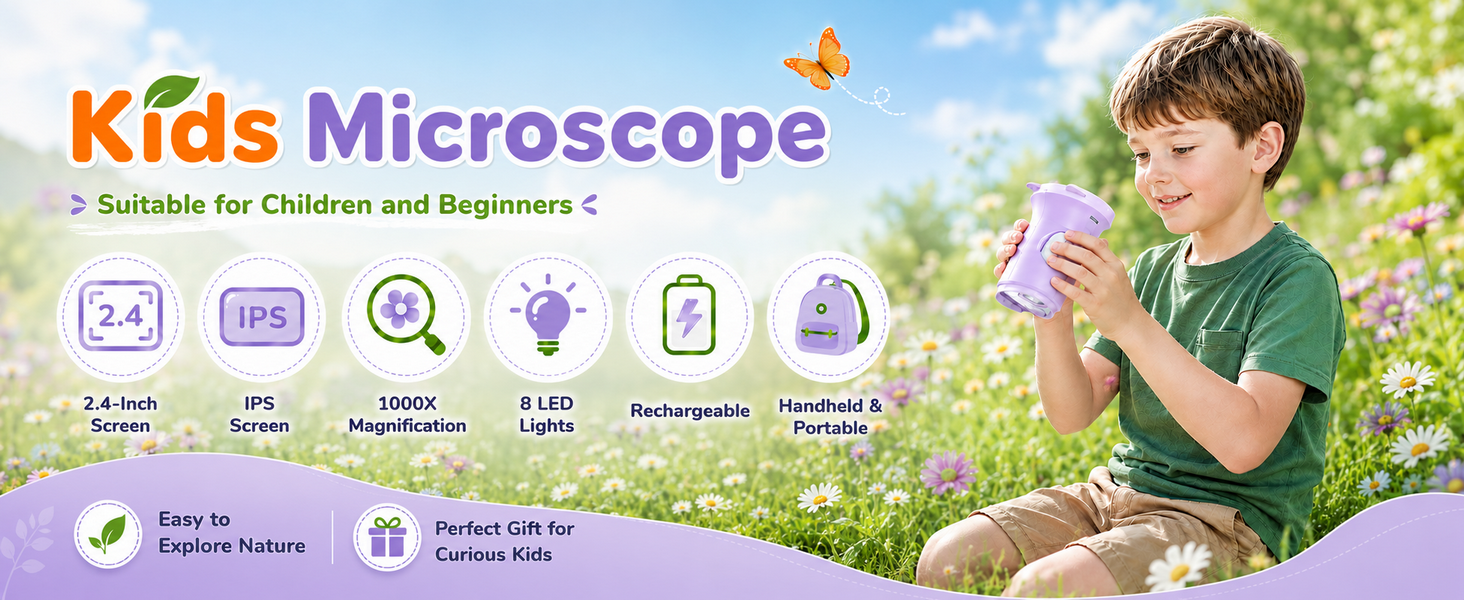 Kids Microscope

Suitable for Children and Beginners

2.4

IPS

2.4-Inch Screen

IPS Screen

1000X Magnification

8 LED Lights

Rechargeable

Handheld & Portable

Easy to Explore Nature

Perfect Gift for Curious Kids